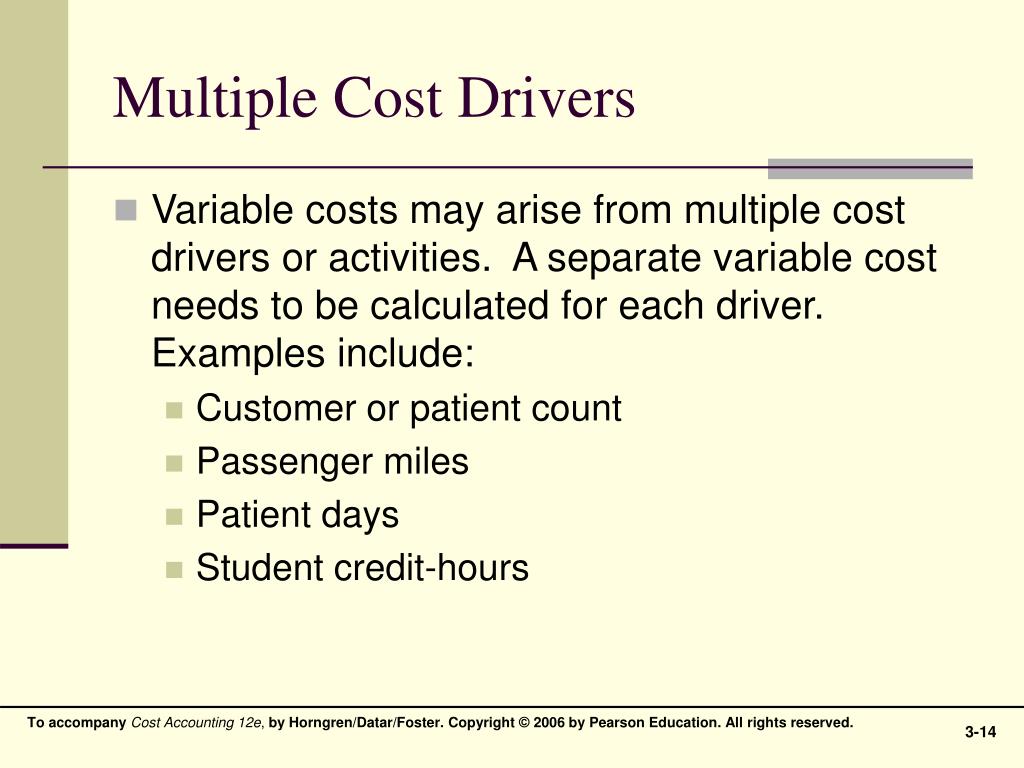 Multiple Cost Drivers

Variable costs may arise from multiple cost drivers or activities.  A separate variable cost needs to be calculated for each driver. Examples include:

Customer or patient count
Passenger miles
Patient days
Student credit-hours

To accompany Cost Accounting 12e, by Horngren/Datar/Foster. Copyright © 2006 by Pearson Education. All rights reserved.

3-14